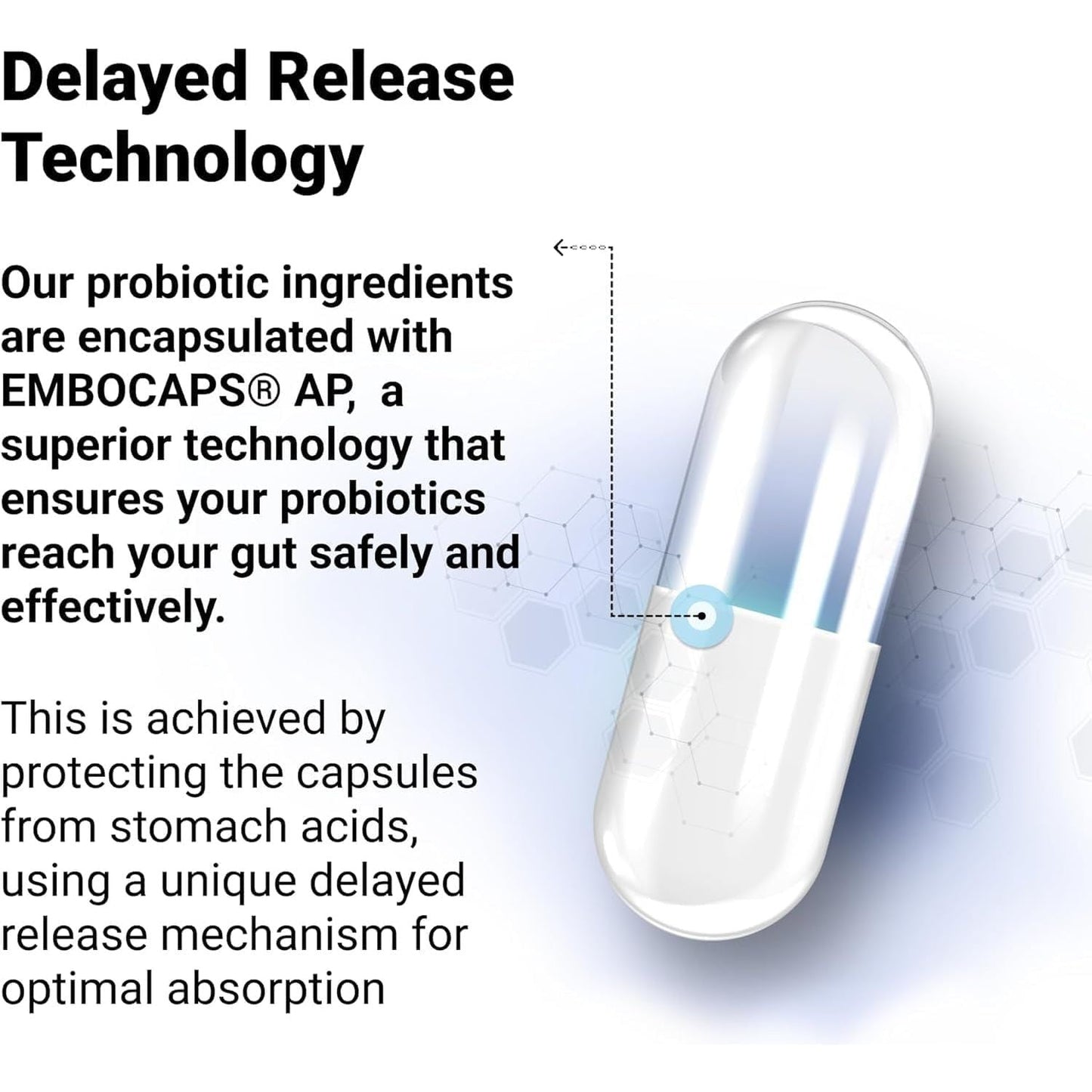 Delayed Release Technology

Our probiotic ingredients are encapsulated with EMBOCAPS® AP, a superior technology that ensures your probiotics reach your gut safely and effectively.

This is achieved by protecting the capsules from stomach acids, using a unique delayed release mechanism for optimal absorption